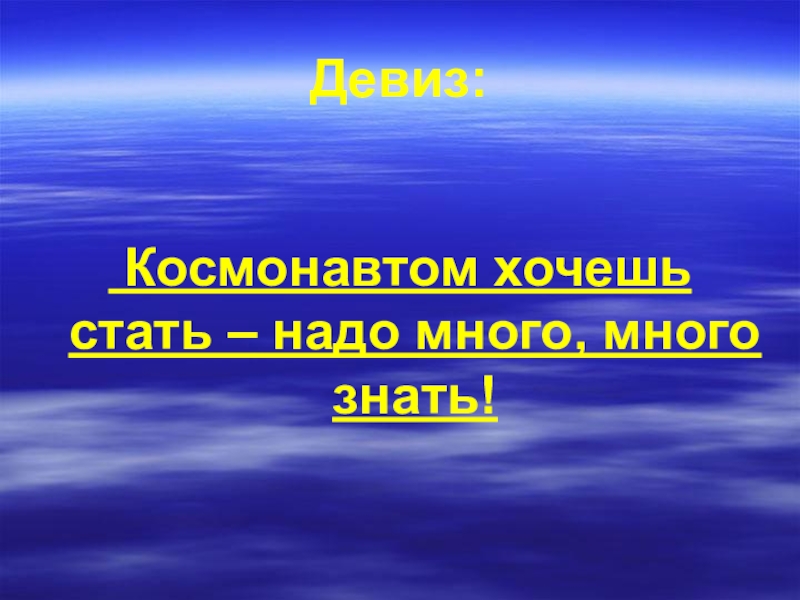 Девиз:

Космонавтом хочешь стать – надо много, много знать!